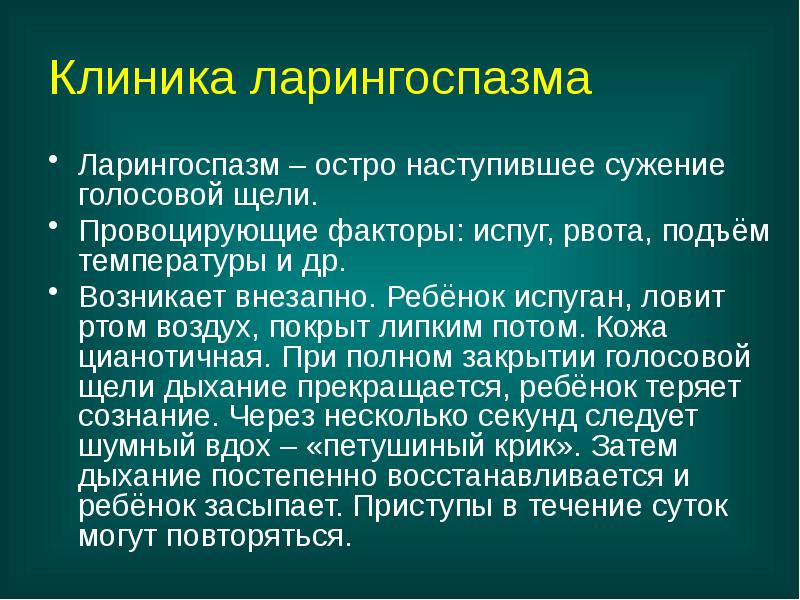 Клиника ларингоспазма

• Ларингоспазм – остро наступившее сужение голосовой щели.
• Провоцирующие факторы: испуг, рвота, подъём температуры и др.
• Возникает внезапно. Ребёнок испуган, ловит ртом воздух, покрыт липким потом. Кожа цианотичная. При полном закрытии голосовой щели дыхание прекращается, ребёнок теряет сознание. Через несколько секунд следует шумный вдох – «петушиный крик». Затем дыхание постепенно восстанавливается и ребёнок засыпает. Приступы в течение суток могут повторяться.